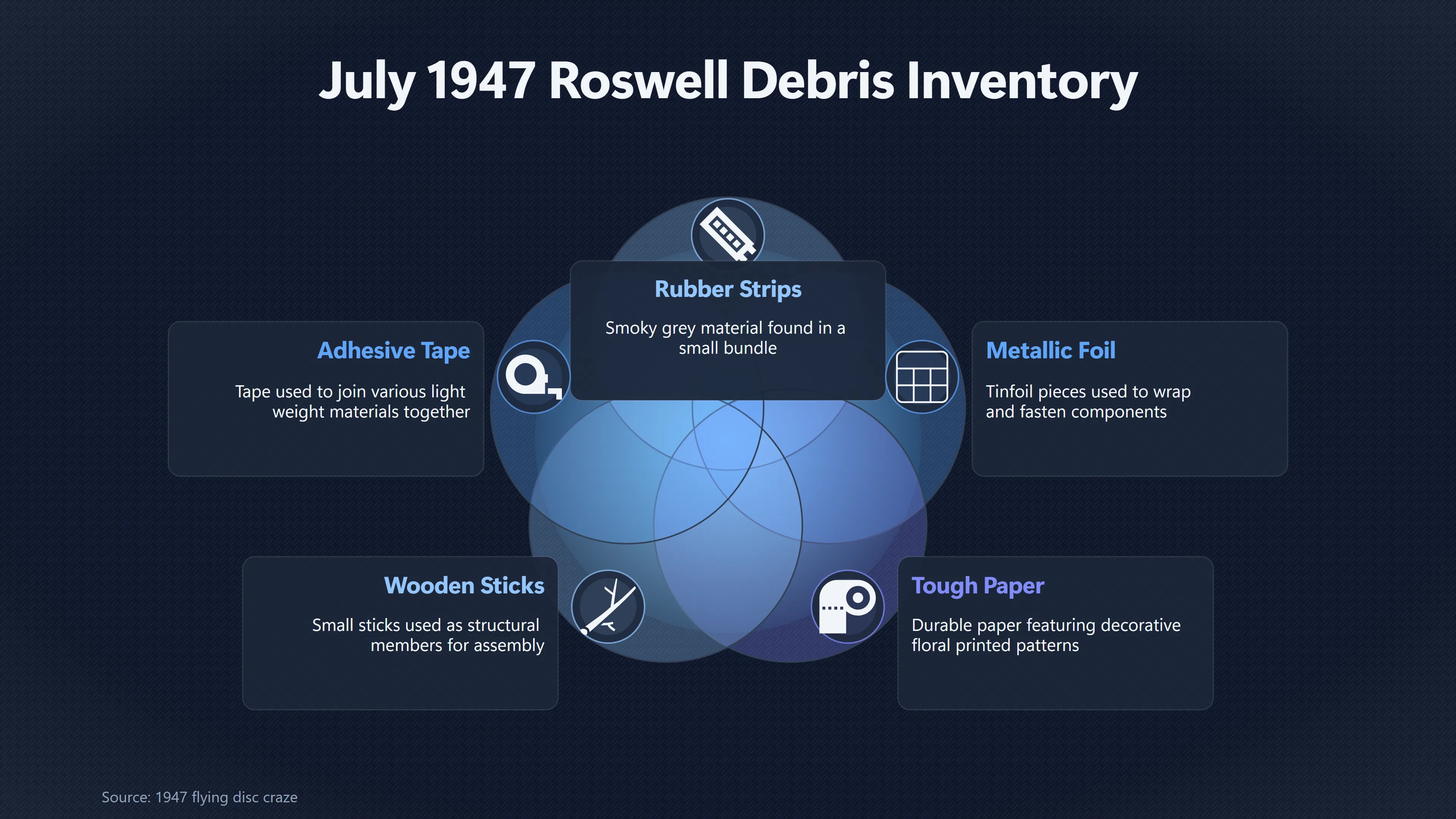 July 1947 Roswell Debris Inventory

Rubber Strips

Smoky grey material found in a small bundle

Adhesive Tape

Tape used to join various light weight materials together

Metallic Foil

Tinfoil pieces used to wrap and fasten components

Wooden Sticks

Small sticks used as structural members for assembly

Tough Paper

Durable paper featuring decorative floral printed patterns

Source: 1947 flying disc craze